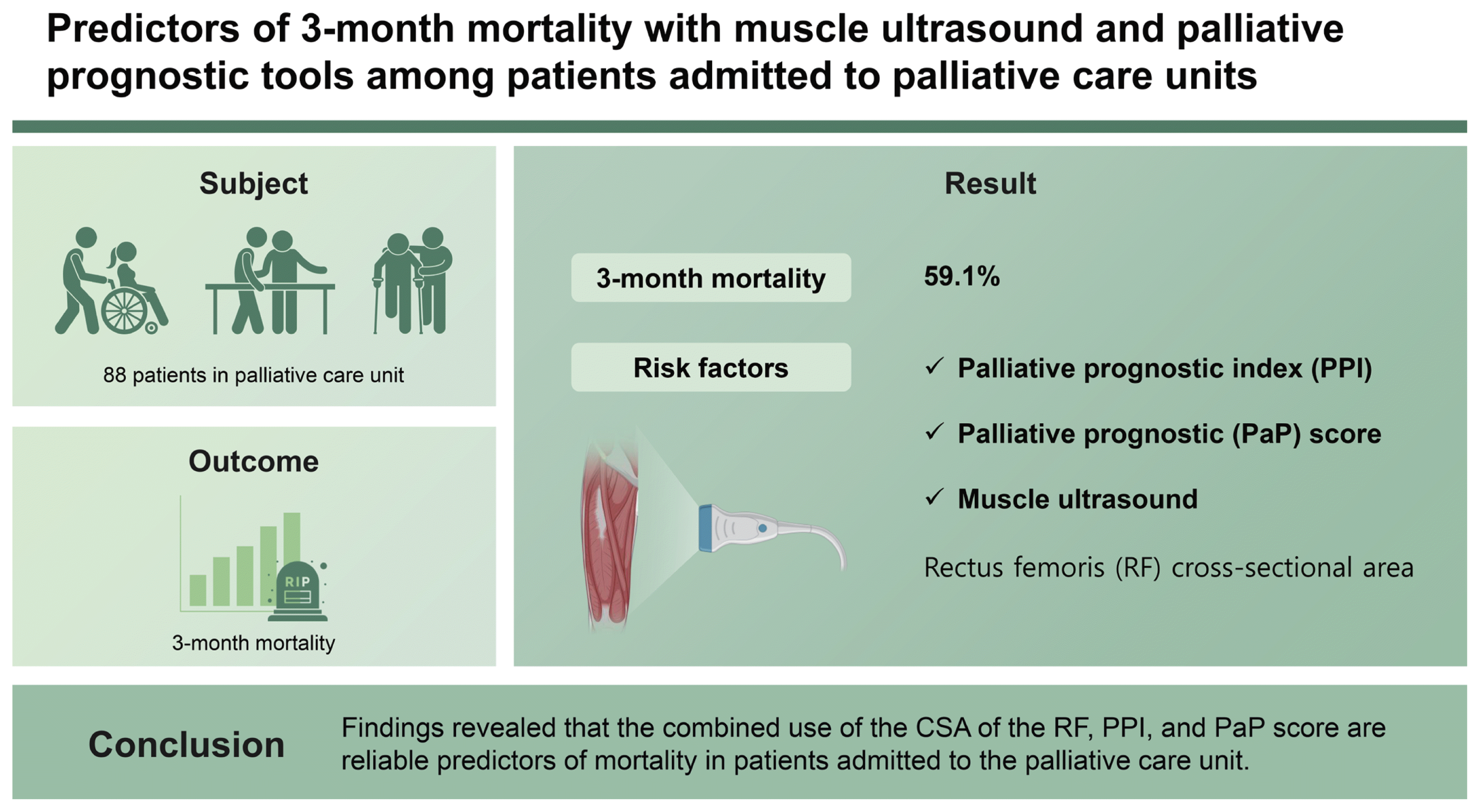 Predictors of 3-month mortality with muscle ultrasound and palliative prognostic tools among patients admitted to palliative care units

Subject

88 patients in palliative care unit

Outcome

RIP

3-month mortality

Result

3-month mortality

59.1%

Risk factors

✓ Palliative prognostic index (PPI)

✓ Palliative prognostic (PaP) score

✓ Muscle ultrasound

Rectus femoris (RF) cross-sectional area

Conclusion

Findings revealed that the combined use of the CSA of the RF, PPI, and PaP score are reliable predictors of mortality in patients admitted to the palliative care unit.